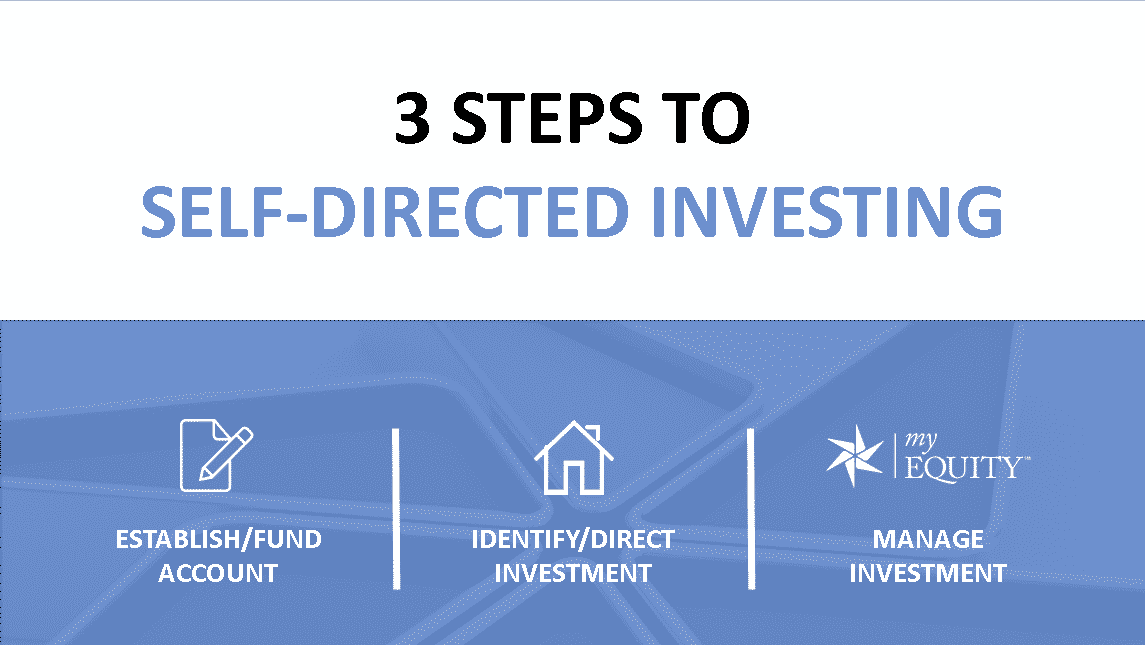 3 STEPS TO
SELF-DIRECTED INVESTING

ESTABLISH/FUND ACCOUNT

IDENTIFY/DIRECT INVESTMENT

my EQUITY™

MANAGE INVESTMENT